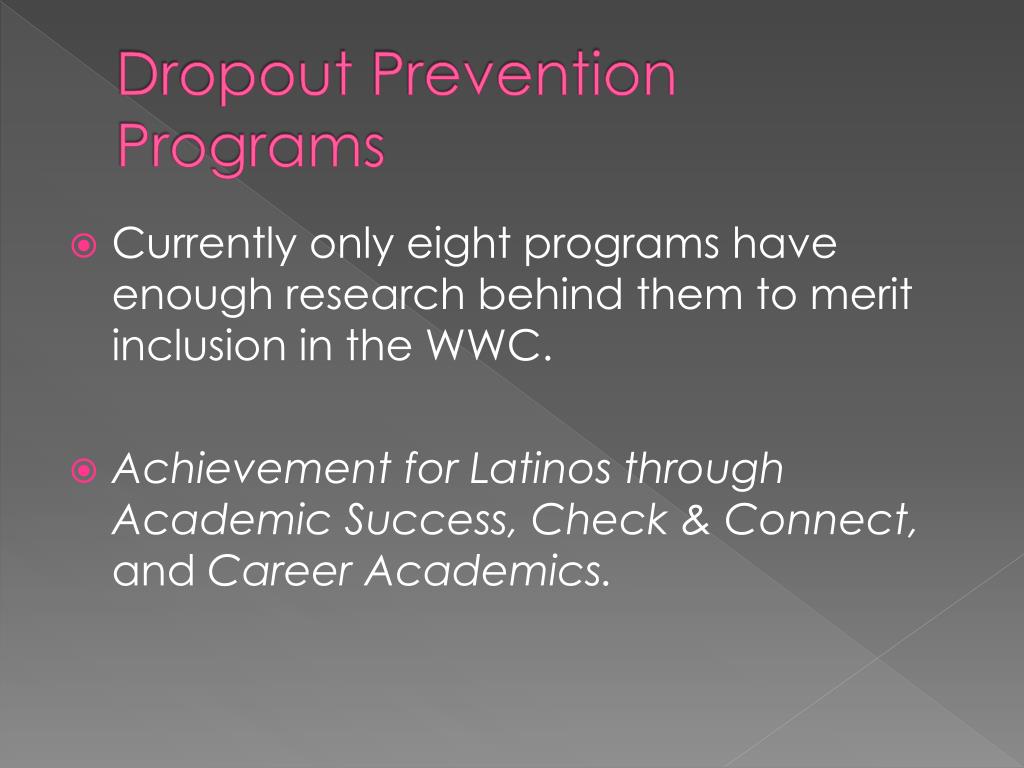 Dropout Prevention Programs

Currently only eight programs have enough research behind them to merit inclusion in the WWC.

Achievement for Latinos through Academic Success, Check & Connect, and Career Academics.